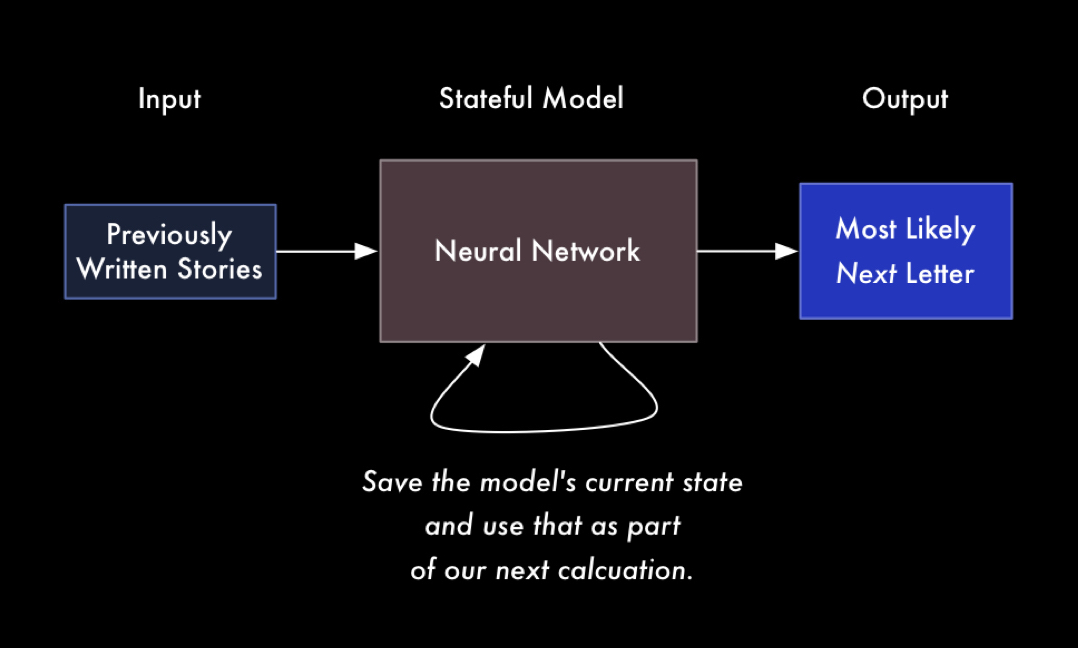 Input

Stateful Model

Output

Previously Written Stories

Neural Network

Most Likely Next Letter

Save the model's current state and use that as part of our next calcuation.